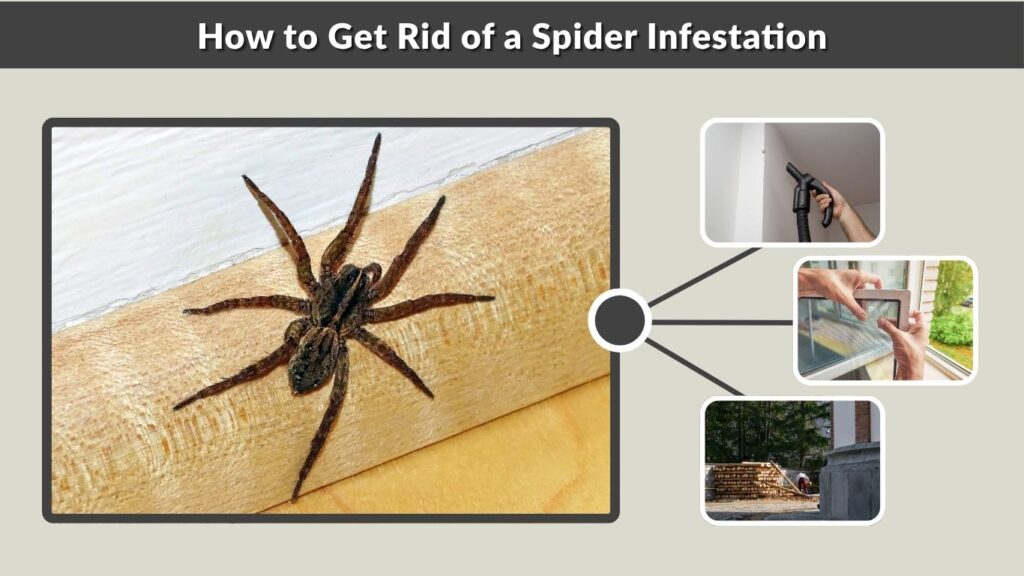 How to Get Rid of a Spider Infestation